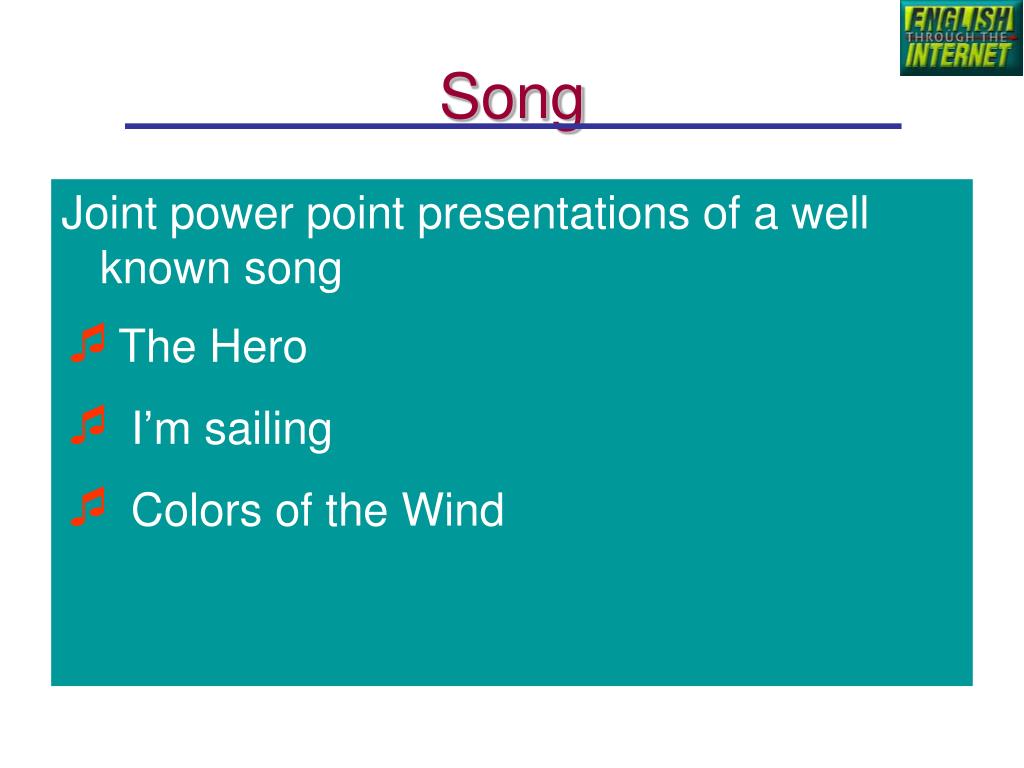 ENGLISH THROUGH THE INTERNET

Song

Joint power point presentations of a well known song

♬ The Hero

♬ I'm sailing

♬ Colors of the Wind